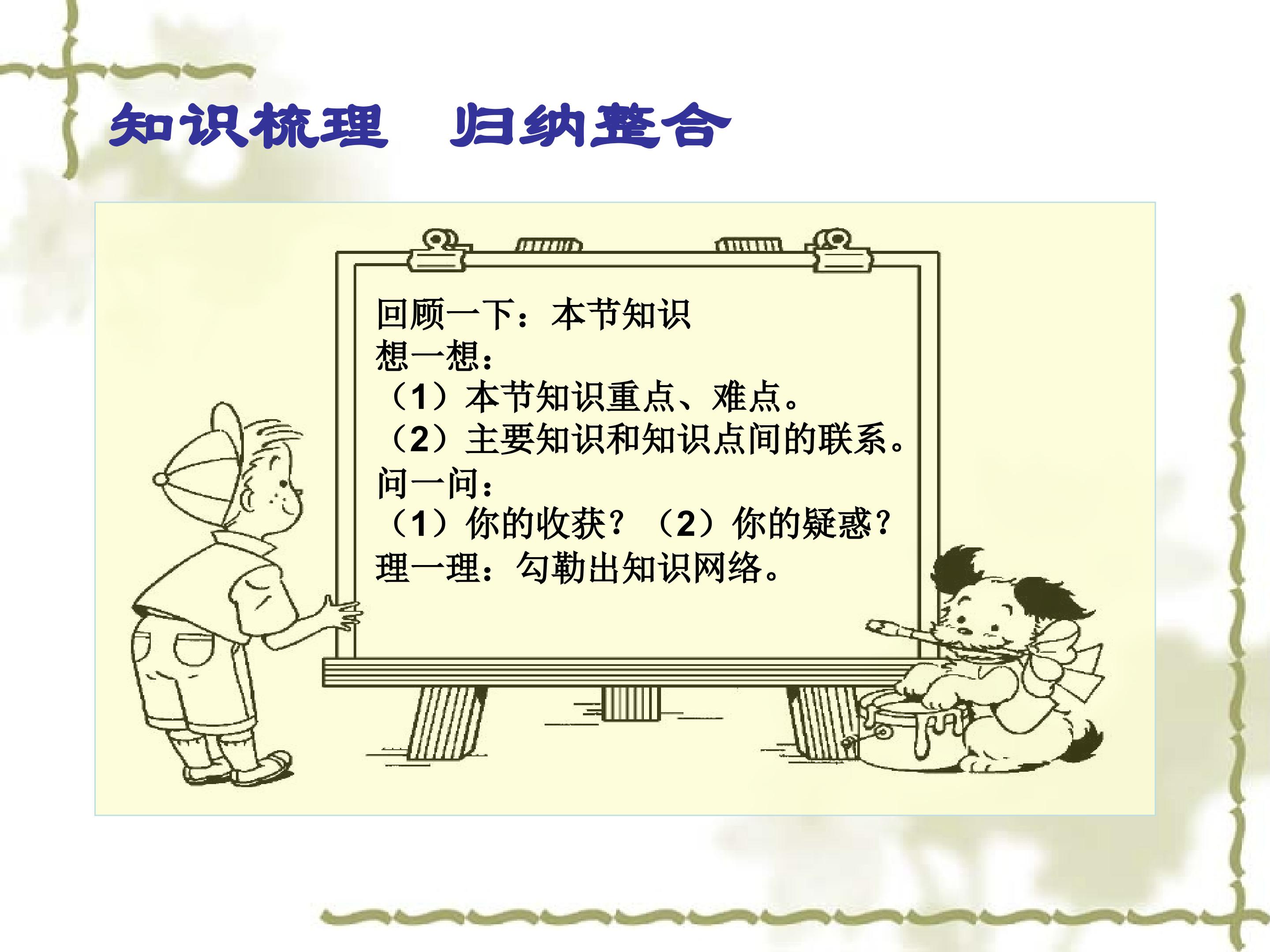 知识梳理　归纳整合

回顾一下：本节知识
想一想：
（1）本节知识重点、难点。
（2）主要知识和知识点间的联系。
问一问：
（1）你的收获？（2）你的疑惑？
理一理：勾勒出知识网络。